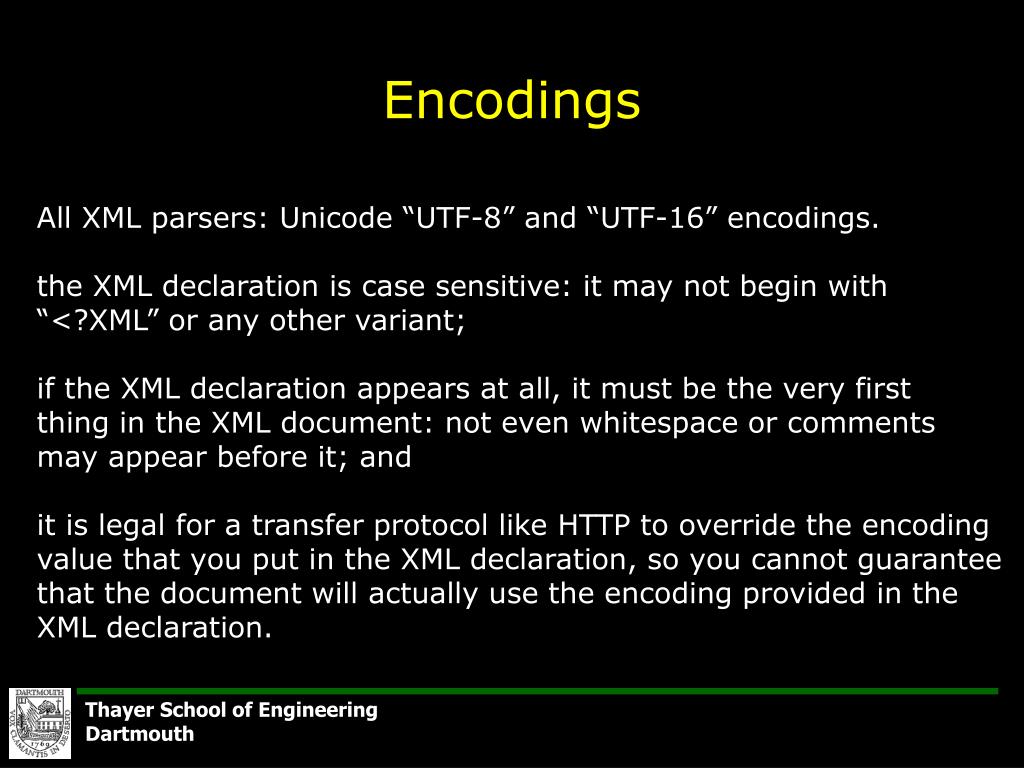 Encodings

All XML parsers: Unicode “UTF-8” and “UTF-16” encodings.

the XML declaration is case sensitive: it may not begin with “<?XML” or any other variant;

if the XML declaration appears at all, it must be the very first thing in the XML document: not even whitespace or comments may appear before it; and

it is legal for a transfer protocol like HTTP to override the encoding value that you put in the XML declaration, so you cannot guarantee that the document will actually use the encoding provided in the XML declaration.

DARTMOUTH
VOX CLAMANTIS IN DESERTO
1769

Thayer School of Engineering
Dartmouth